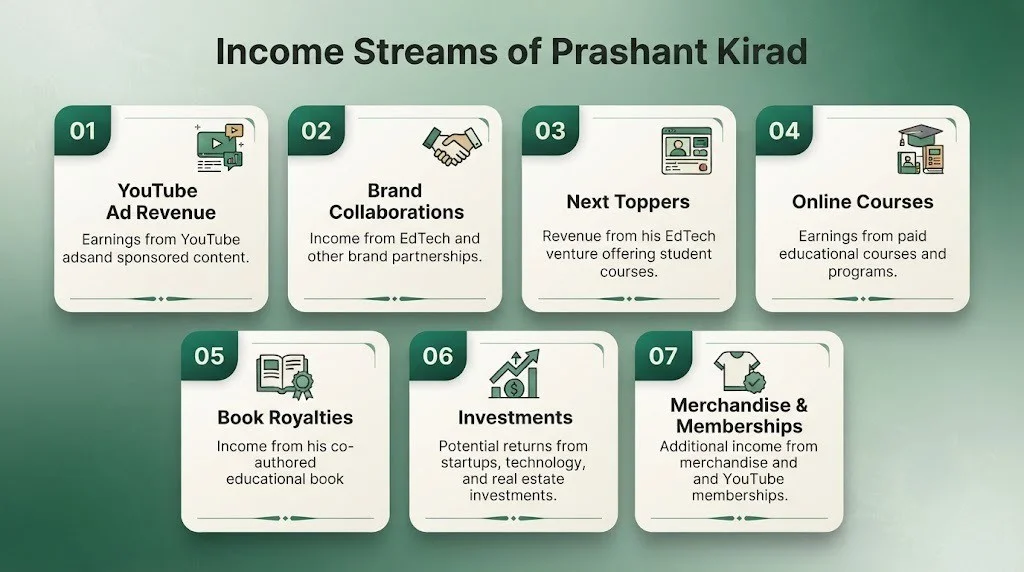 Income Streams of Prashant Kirad

01
YouTube Ad Revenue
Earnings from YouTube adsand sponsored content.

02
Brand Collaborations
Income from EdTech and other brand partnerships.

03
Next Toppers
Revenue from his EdTech venture offering student courses.

04
Online Courses
Earnings from paid educational courses and programs.

05
Book Royalties
Income from his co-authored educational book

06
Investments
Potential returns from startups, technology, and real estate investments.

07
Merchandise & Memberships
Additional income from merchandise and and YouTube memberships.